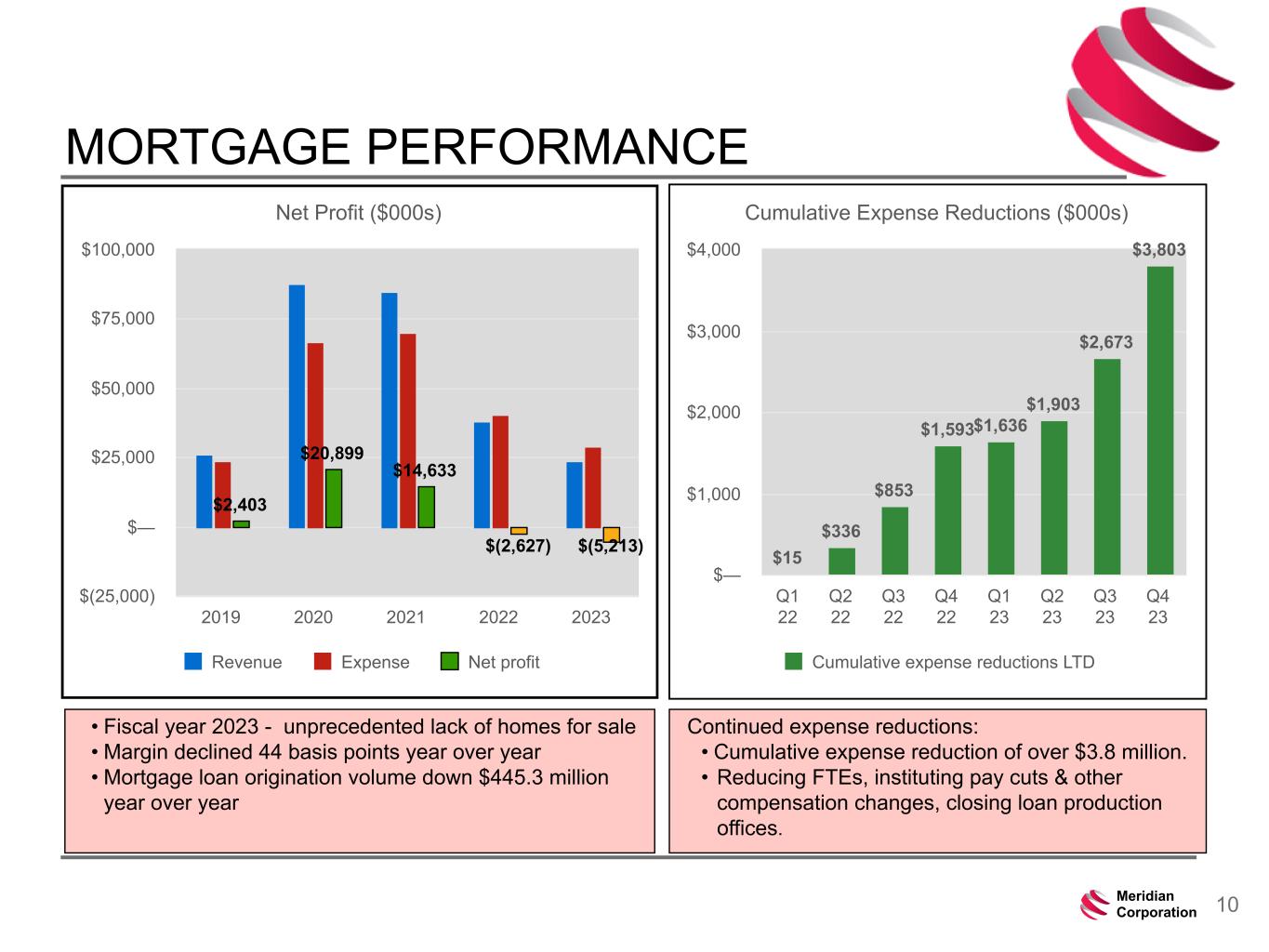 MORTGAGE PERFORMANCE

Net Profit ($000s)

$100,000
$75,000
$50,000
$25,000
$—
$(25,000)

$2,403
$20,899
$14,633
$(2,627)
$(5,213)

2019 2020 2021 2022 2023

Revenue Expense Net profit

Cumulative Expense Reductions ($000s)

$4,000
$3,000
$2,000
$1,000
$—

$15
$336
$853
$1,593
$1,636
$1,903
$2,673
$3,803

Q1 22 Q2 22 Q3 22 Q4 22 Q1 23 Q2 23 Q3 23 Q4 23

Cumulative expense reductions LTD

• Fiscal year 2023 - unprecedented lack of homes for sale
• Margin declined 44 basis points year over year
• Mortgage loan origination volume down $445.3 million year over year

Continued expense reductions:
• Cumulative expense reduction of over $3.8 million.
• Reducing FTEs, instituting pay cuts & other compensation changes, closing loan production offices.

Meridian Corporation

10